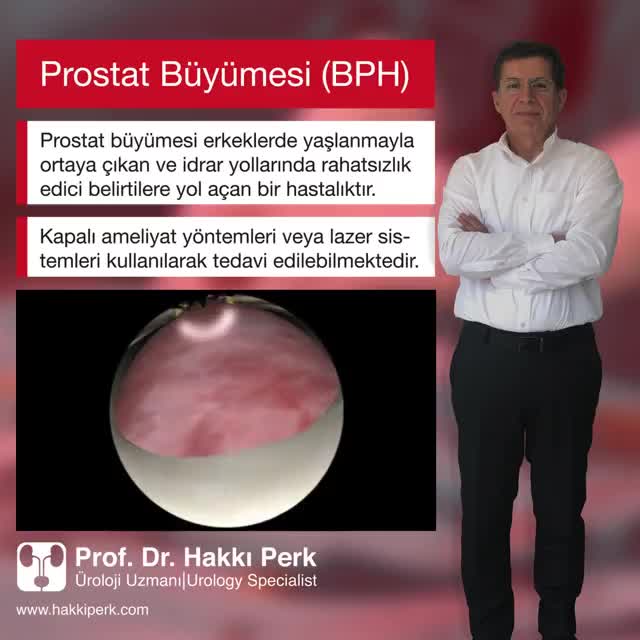 Prostat Büyümesi (BPH)

Prostat büyümesi erkeklerde yaşlanmayla ortaya çıkan ve idrar yollarında rahatsızlık edici belirtilere yol açan bir hastalıktır.

Kapalı ameliyat yöntemleri veya lazer sistemleri kullanılarak tedavi edilebilmektedir.

Prof. Dr. Hakkı Perk
Üroloji Uzmanı|Urology Specialist

www.hakkiperk.com